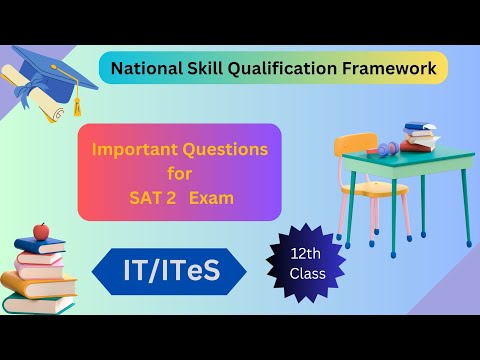 National Skill Qualification Framework

Important Questions
for
SAT 2 Exam

IT/ITeS

12th
Class